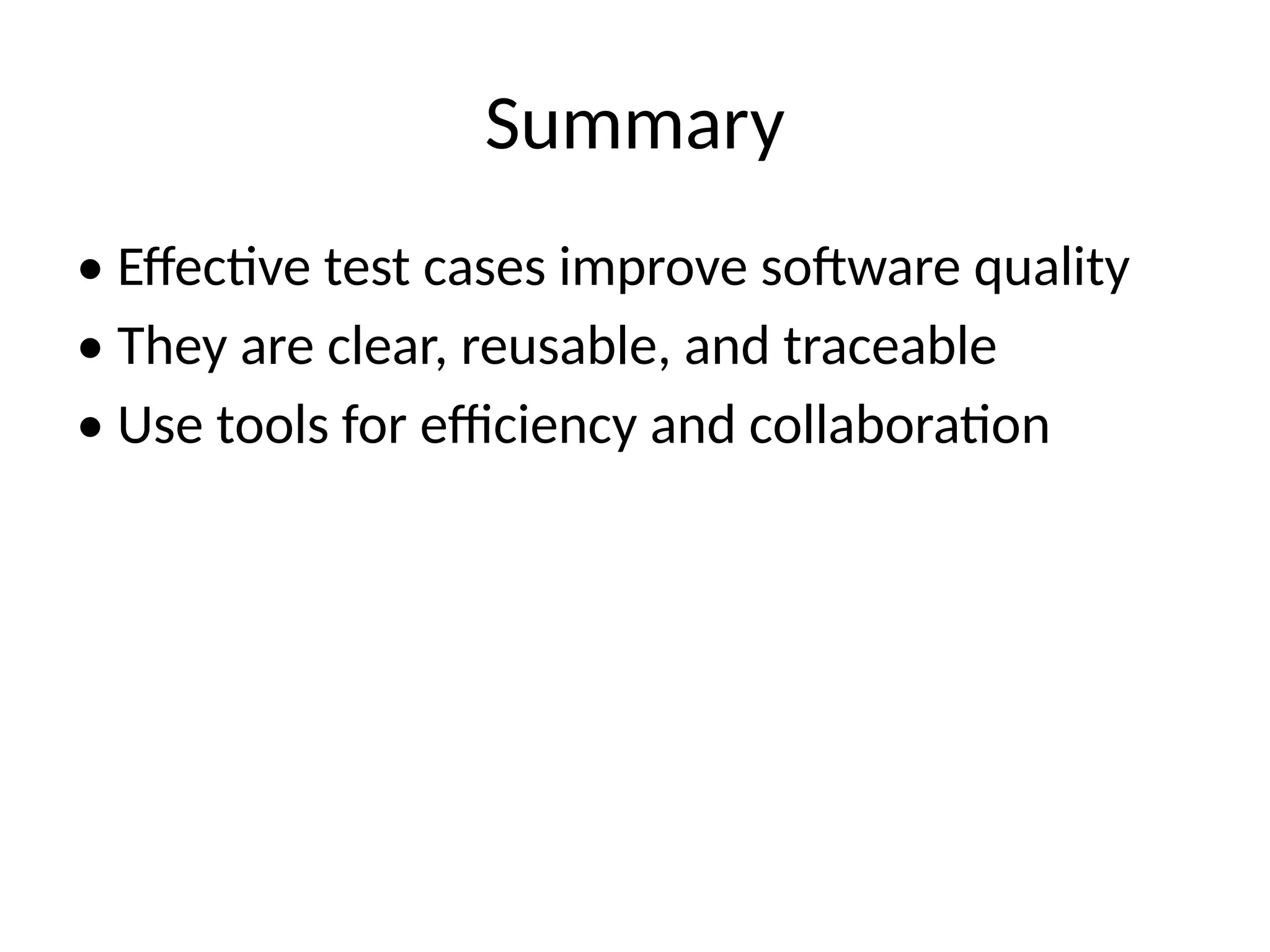 Summary

• Effective test cases improve software quality
• They are clear, reusable, and traceable
• Use tools for efficiency and collaboration